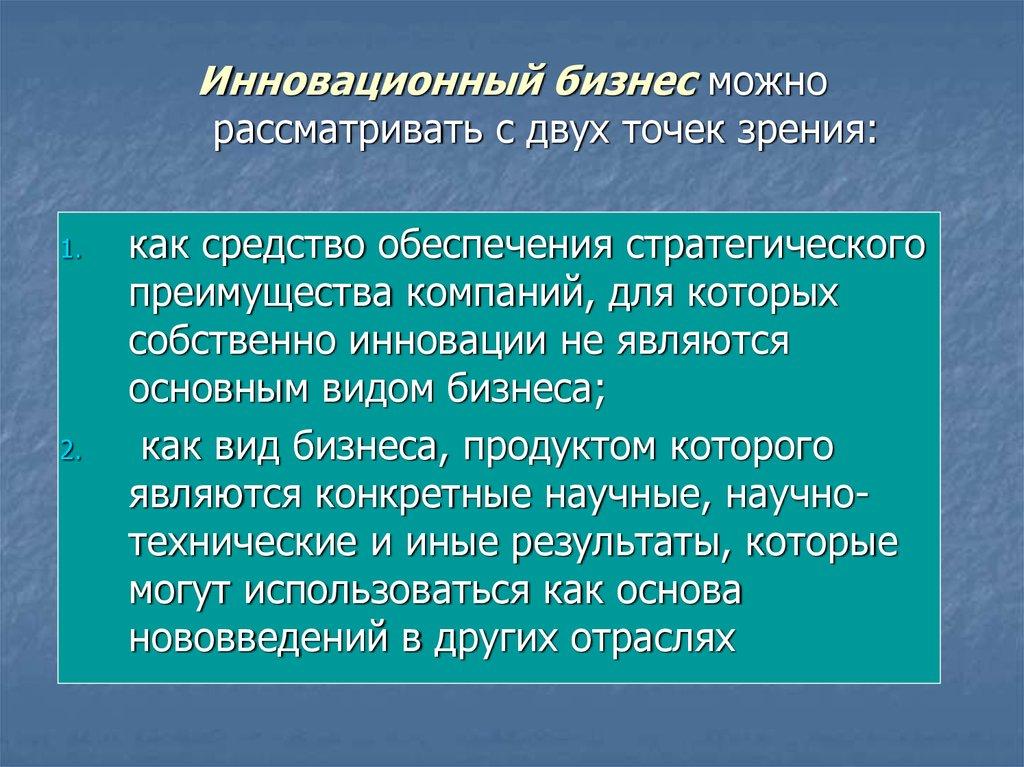 Инновационный бизнес можно рассматривать с двух точек зрения:

1. как средство обеспечения стратегического преимущества компаний, для которых собственно инновации не являются основным видом бизнеса;
2. как вид бизнеса, продуктом которого являются конкретные научные, научно-технические и иные результаты, которые могут использоваться как основа нововведений в других отраслях